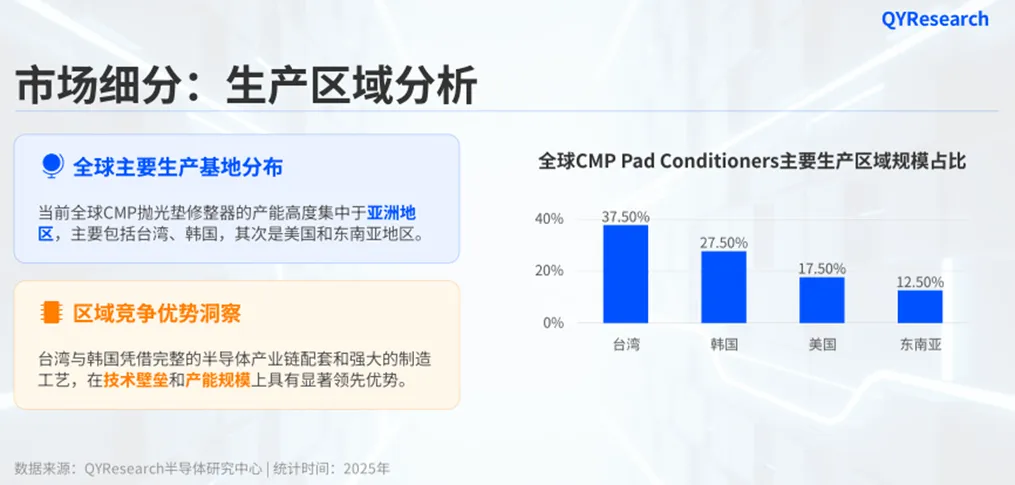 QYResearch

市场细分：生产区域分析

全球主要生产基地分布

当前全球CMP抛光垫修整器的产能高度集中于亚洲地区，主要包括台湾、韩国，其次是美国和东南亚地区。

区域竞争优势洞察

台湾与韩国凭借完整的半导体产业链配套和强大的制造工艺，在技术壁垒和产能规模上具有显著领先优势。

全球CMP Pad Conditioners主要生产区域规模占比

40%
20%
0%

37.50%
27.50%
17.50%
12.50%

台湾
韩国
美国
东南亚

数据来源：QYResearch半导体研究中心 | 统计时间：2025年